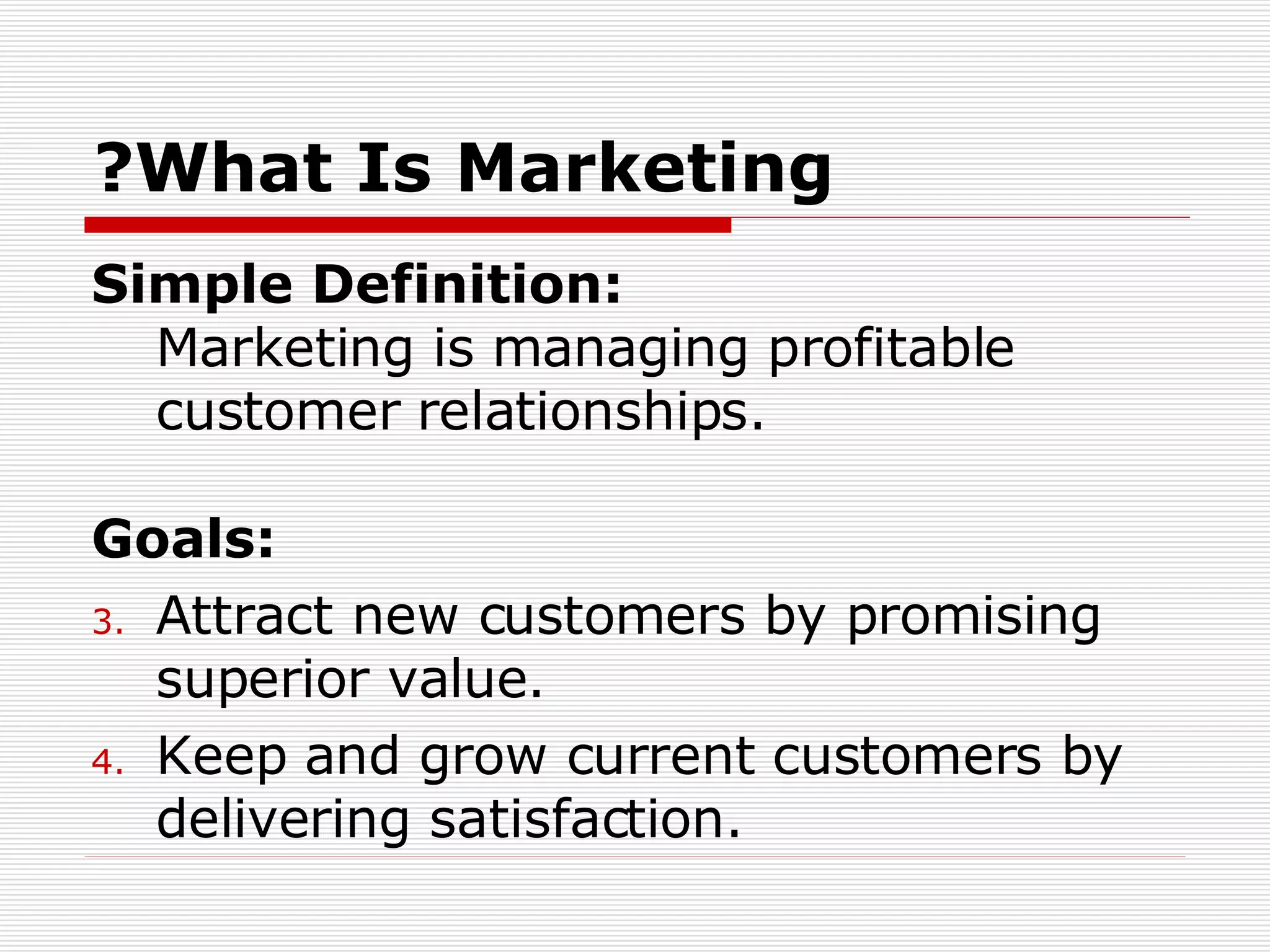 ?What Is Marketing

Simple Definition:
Marketing is managing profitable customer relationships.

Goals:
3. Attract new customers by promising superior value.
4. Keep and grow current customers by delivering satisfaction.